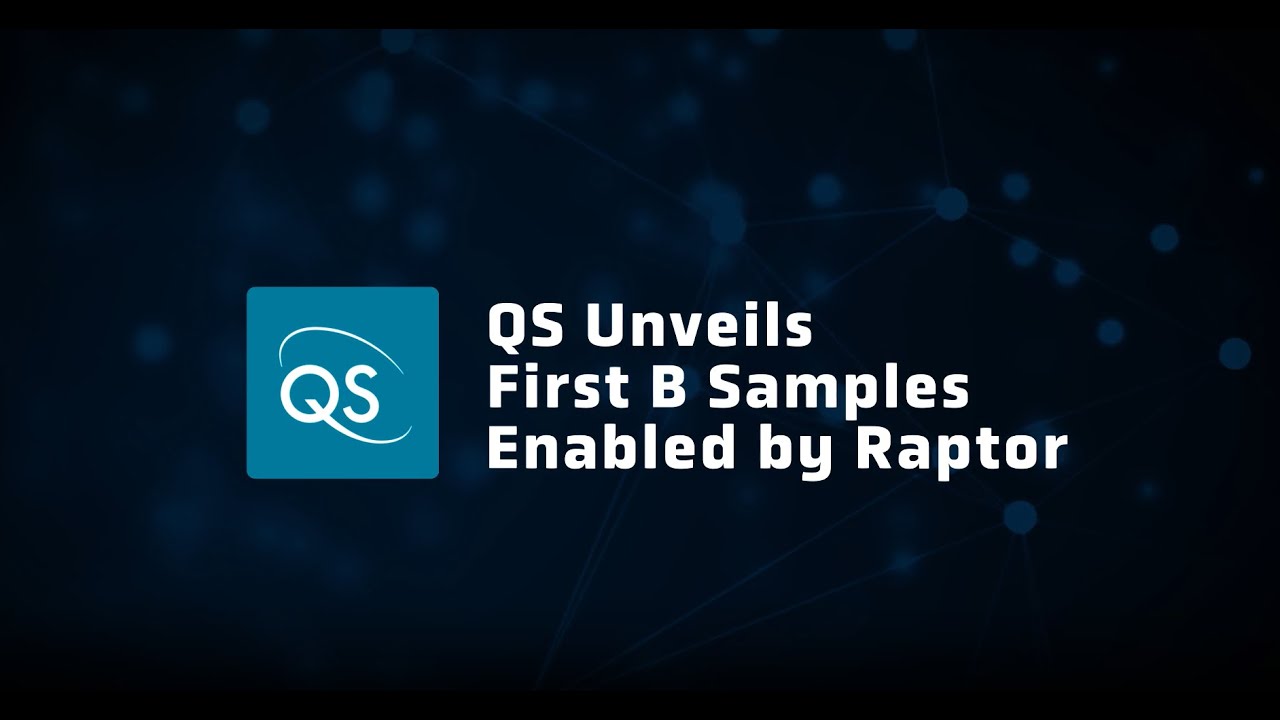 QS

QS Unveils
First B Samples
Enabled by Raptor